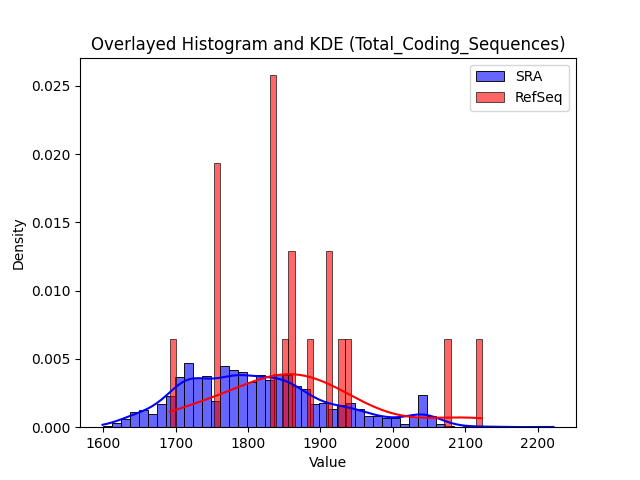 Overlayed Histogram and KDE (Total_Coding_Sequences)

SRA
RefSeq

Density

0.025
0.020
0.015
0.010
0.005
0.000

1600 1700 1800 1900 2000 2100 2200

Value